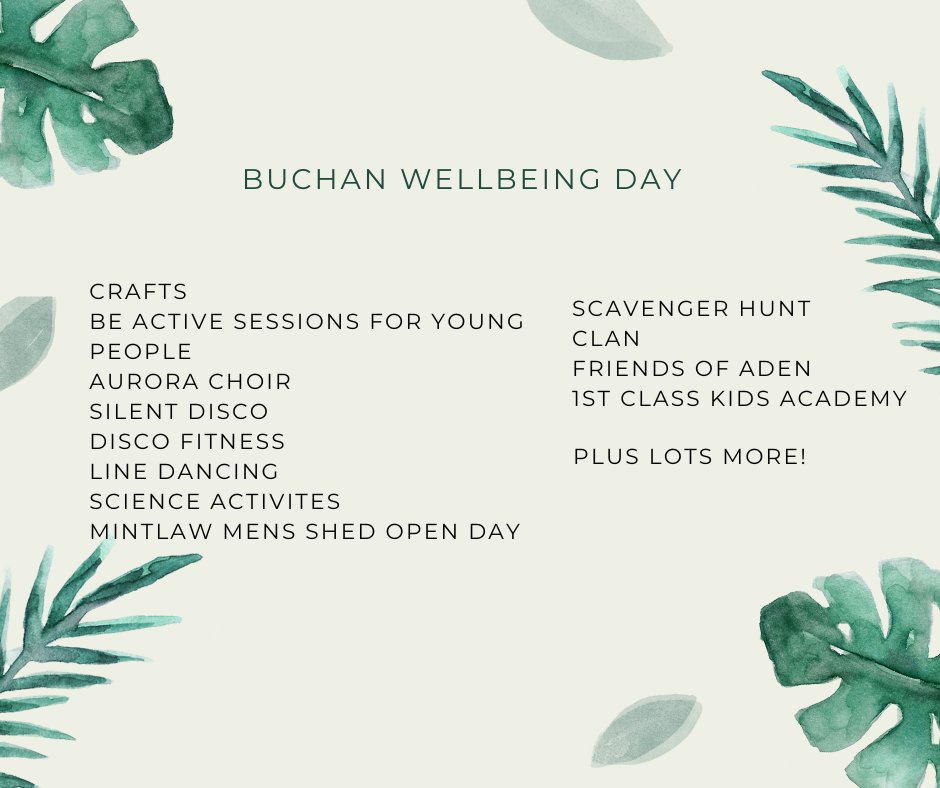 BUCHAN WELLBEING DAY

CRAFTS
BE ACTIVE SESSIONS FOR YOUNG PEOPLE
AURORA CHOIR
SILENT DISCO
DISCO FITNESS
LINE DANCING
SCIENCE ACTIVITES
MINTLAW MENS SHED OPEN DAY

SCAVENGER HUNT
CLAN
FRIENDS OF ADEN
1ST CLASS KIDS ACADEMY

PLUS LOTS MORE!